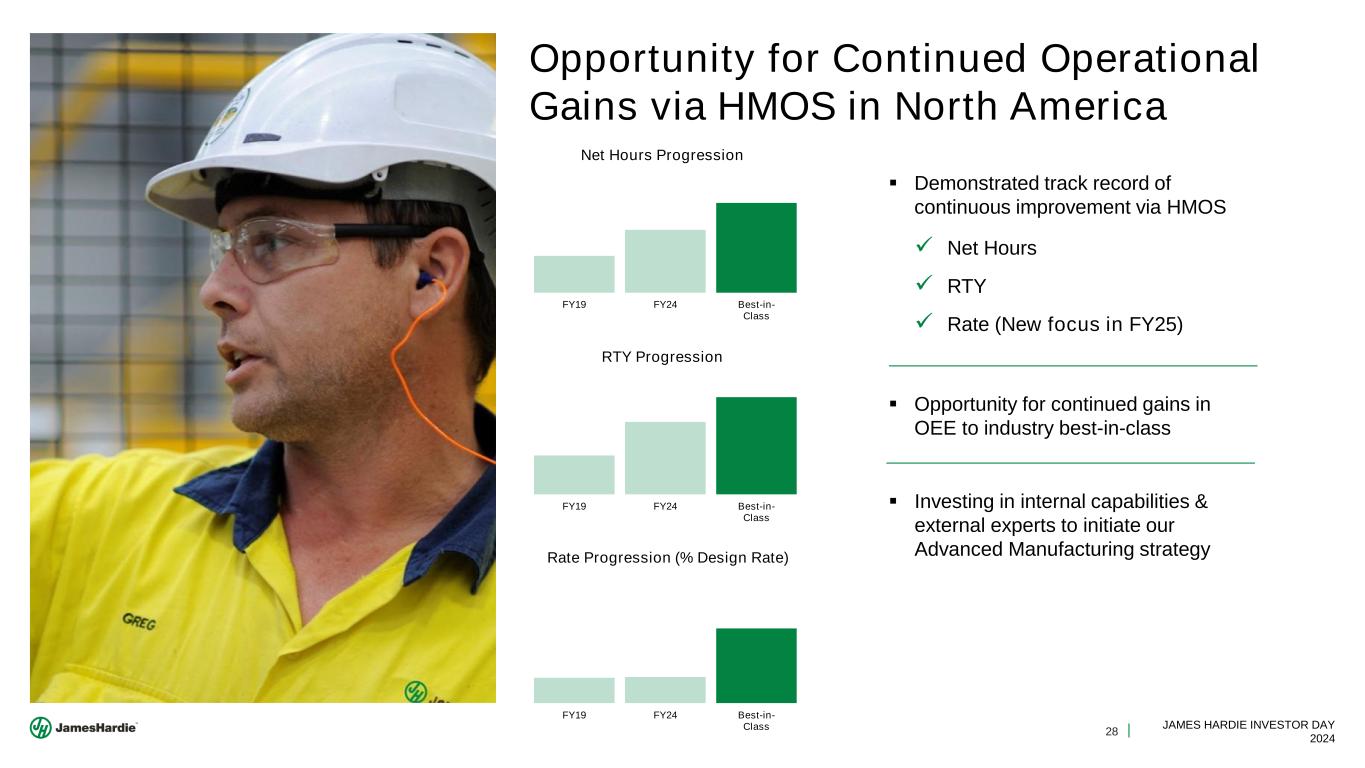 Opportunity for Continued Operational Gains via HMOS in North America

Net Hours Progression

FY19 FY24 Best-in-Class

RTY Progression

FY19 FY24 Best-in-Class

Rate Progression (% Design Rate)

FY19 FY24 Best-in-Class

▪ Demonstrated track record of continuous improvement via HMOS

✓ Net Hours

✓ RTY

✓ Rate (New focus in FY25)

▪ Opportunity for continued gains in OEE to industry best-in-class

▪ Investing in internal capabilities & external experts to initiate our Advanced Manufacturing strategy

GREG

JamesHardie

28 | JAMES HARDIE INVESTOR DAY 2024